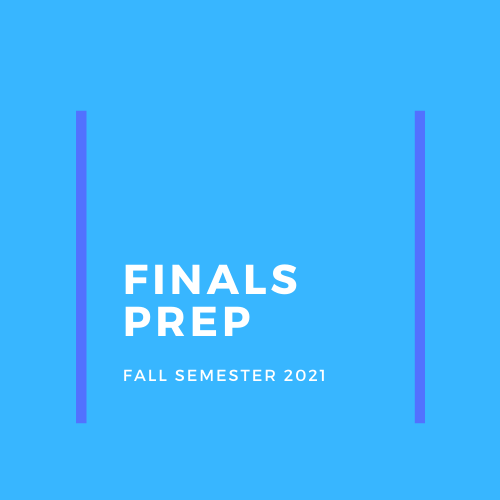 FINALS PREP

FALL SEMESTER 2021